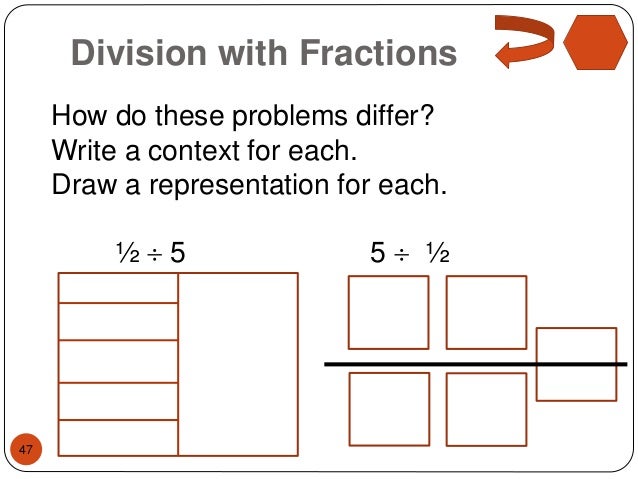 Division with Fractions

How do these problems differ?
Write a context for each.
Draw a representation for each.

$\frac{1}{2} \div 5$

$5 \div \frac{1}{2}$

47